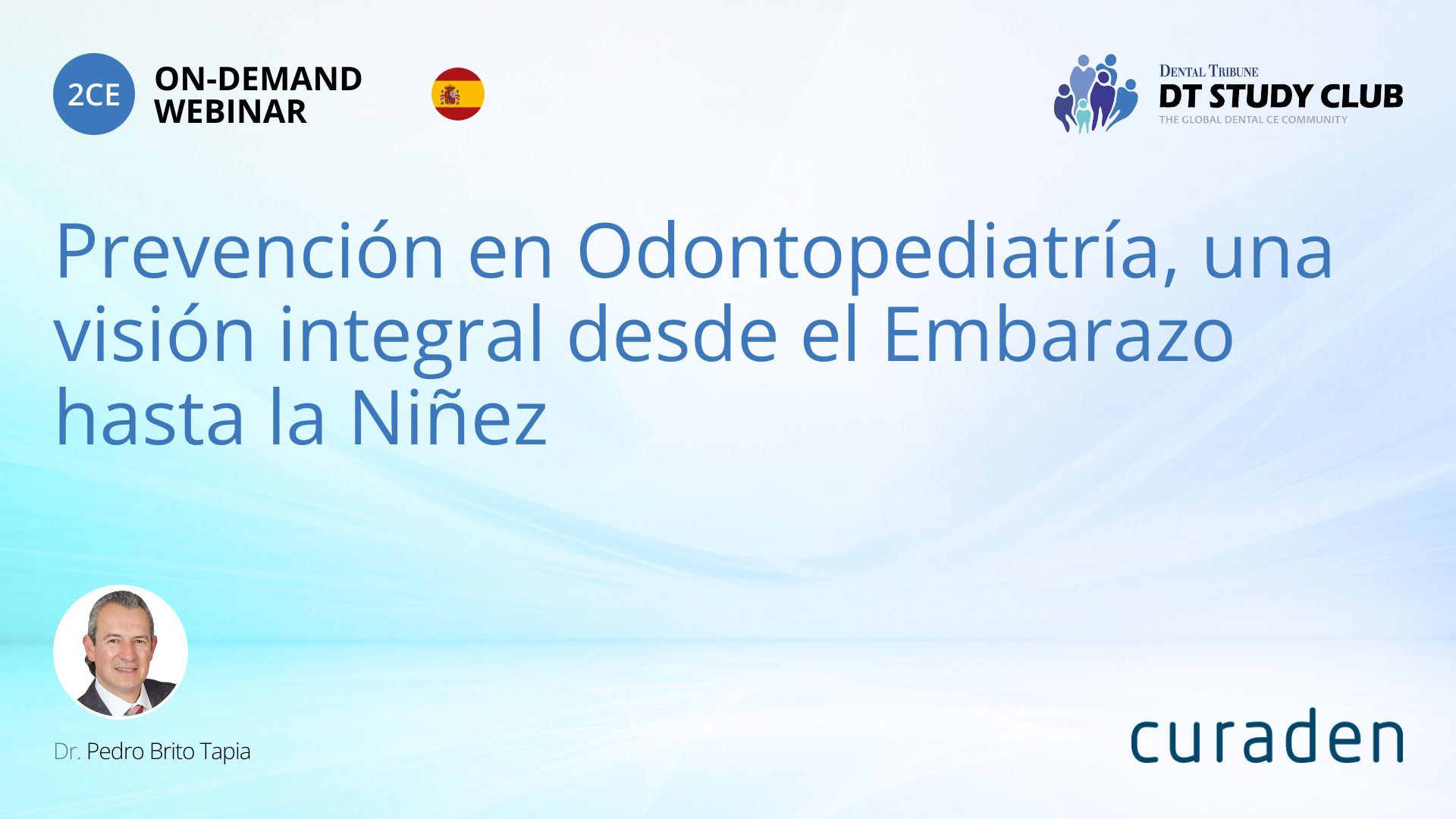 2CE ON-DEMAND WEBINAR

DENTAL TRIBUNE
DT STUDY CLUB
THE GLOBAL DENTAL CE COMMUNITY

Prevención en Odontopediatría, una visión integral desde el Embarazo hasta la Niñez

Dr. Pedro Brito Tapia

curaden